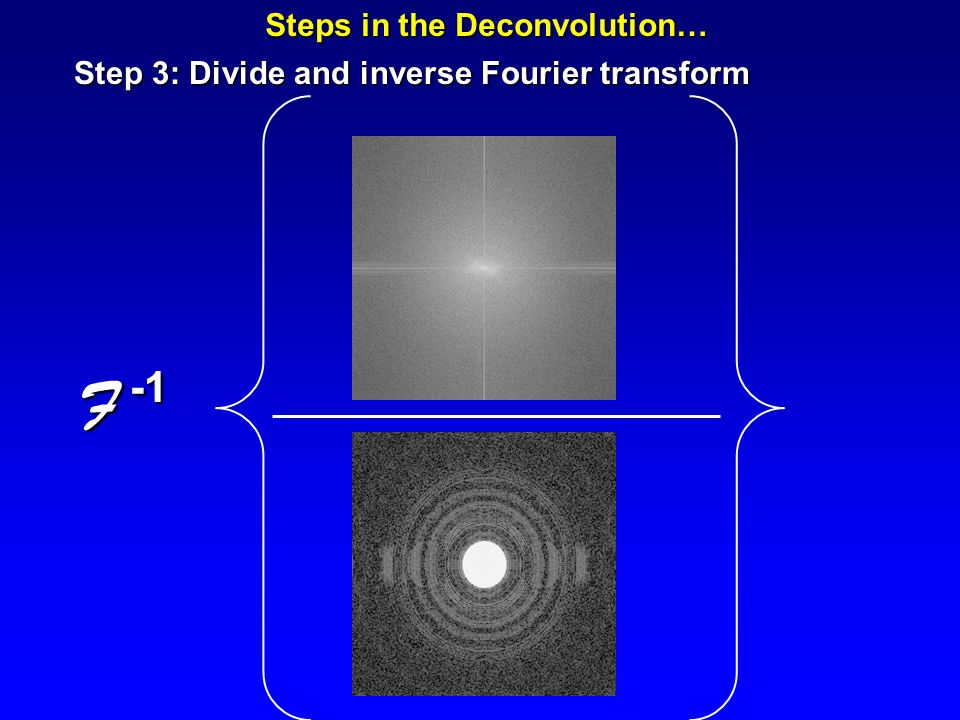 Steps in the Deconvolution…

Step 3: Divide and inverse Fourier transform

$\mathcal{F}^{-1}$